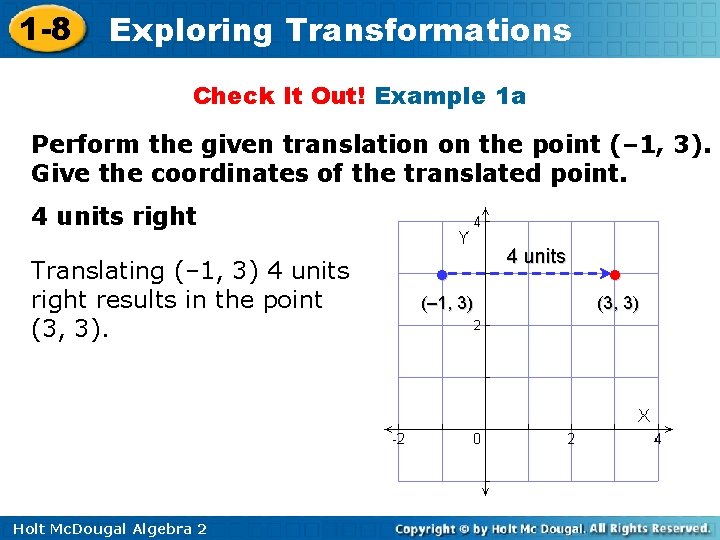 1-8 Exploring Transformations

Check It Out! Example 1a

Perform the given translation on the point (–1, 3). Give the coordinates of the translated point.

4 units right

Translating (–1, 3) 4 units right results in the point (3, 3).

4
Y
4 units
(–1, 3)
(3, 3)
2
X
-2
0
2
4

Holt McDougal Algebra 2

Copyright © by Holt Mc Dougal. All Rights Reserved.